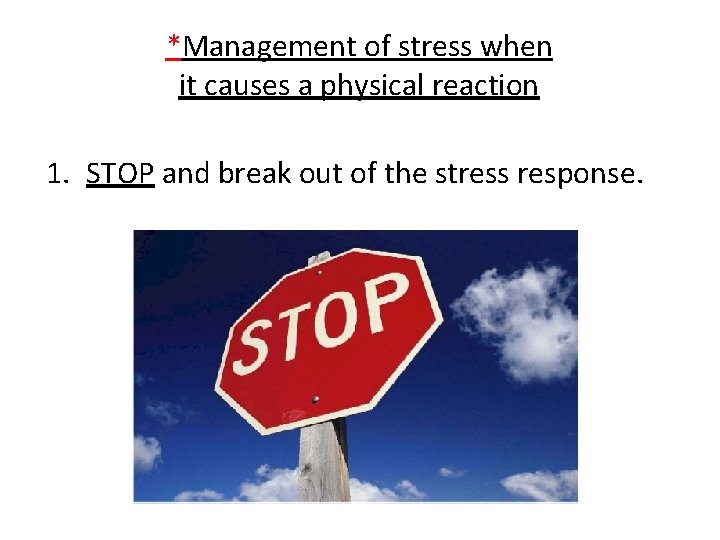 *Management of stress when it causes a physical reaction

1. STOP and break out of the stress response.

STOP